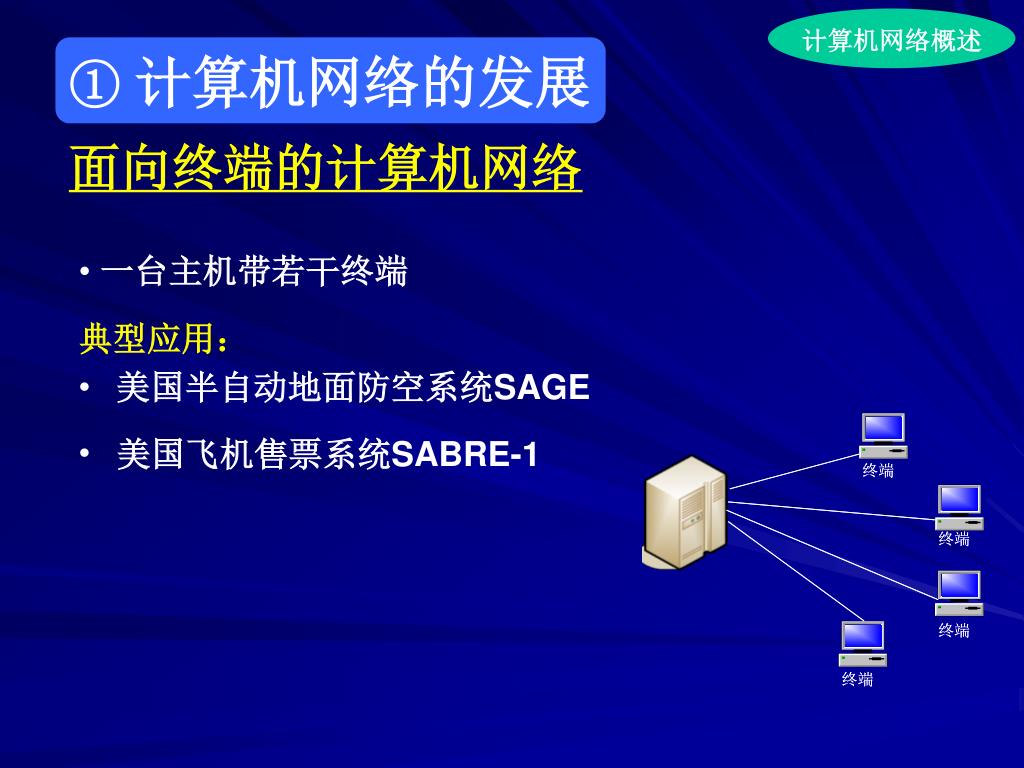 计算机网络概述

① 计算机网络的发展

面向终端的计算机网络

• 一台主机带若干终端

典型应用：

• 美国半自动地面防空系统SAGE

• 美国飞机售票系统SABRE-1

终端

终端

终端

终端